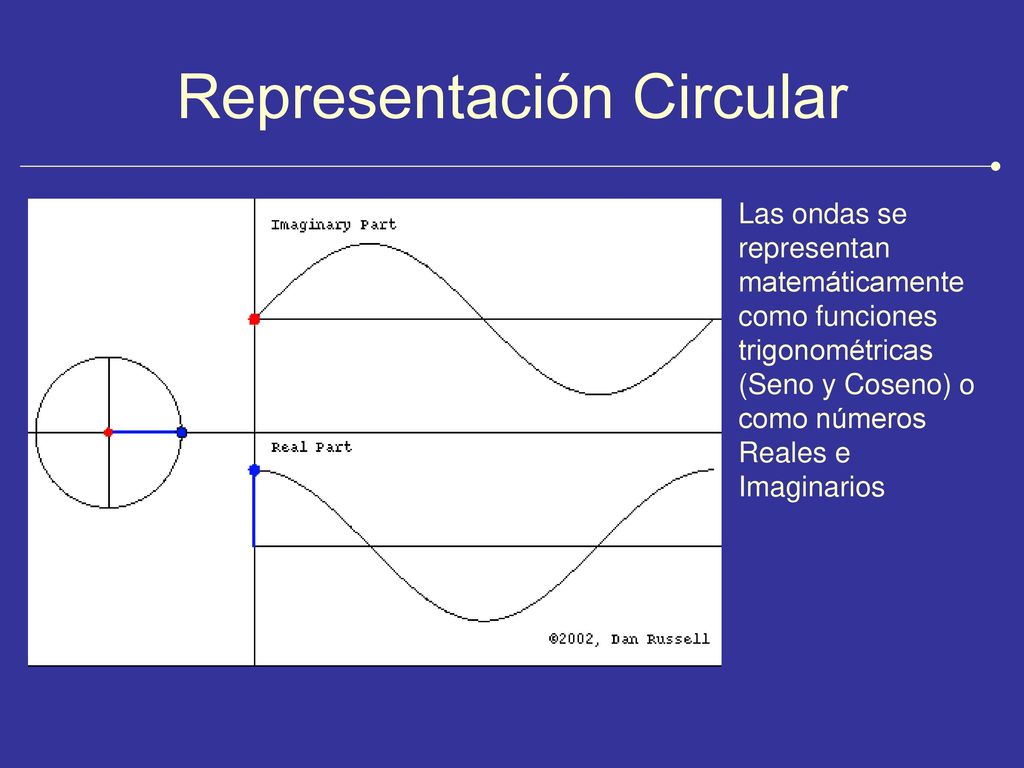 Representación Circular

Imaginary Part

Real Part

©2002, Dan Russell

Las ondas se representan matemáticamente como funciones trigonométricas (Seno y Coseno) o como números Reales e Imaginarios